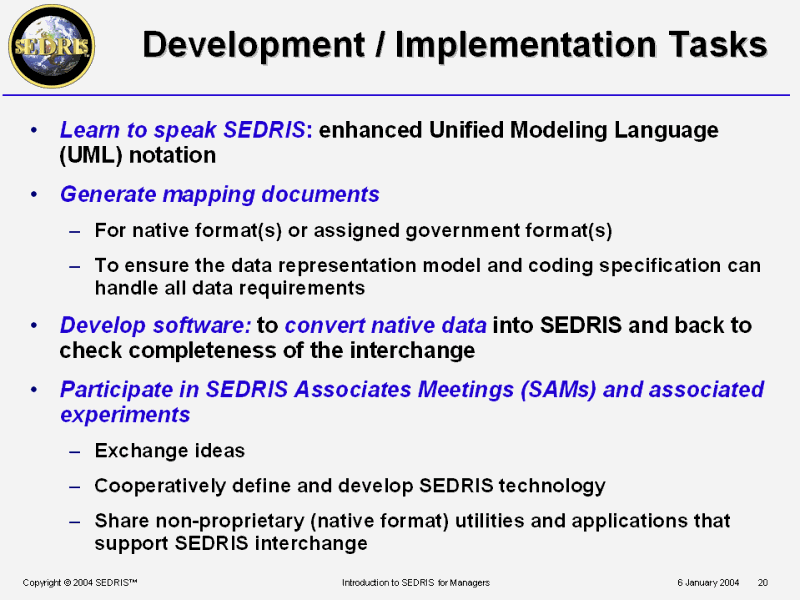 SEDRIS

Development / Implementation Tasks

• Learn to speak SEDRIS: enhanced Unified Modeling Language (UML) notation

• Generate mapping documents

– For native format(s) or assigned government format(s)

– To ensure the data representation model and coding specification can handle all data requirements

• Develop software: to convert native data into SEDRIS and back to check completeness of the interchange

• Participate in SEDRIS Associates Meetings (SAMs) and associated experiments

– Exchange ideas

– Cooperatively define and develop SEDRIS technology

– Share non-proprietary (native format) utilities and applications that support SEDRIS interchange

Copyright © 2004 SEDRIS™ Introduction to SEDRIS for Managers 6 January 2004 20